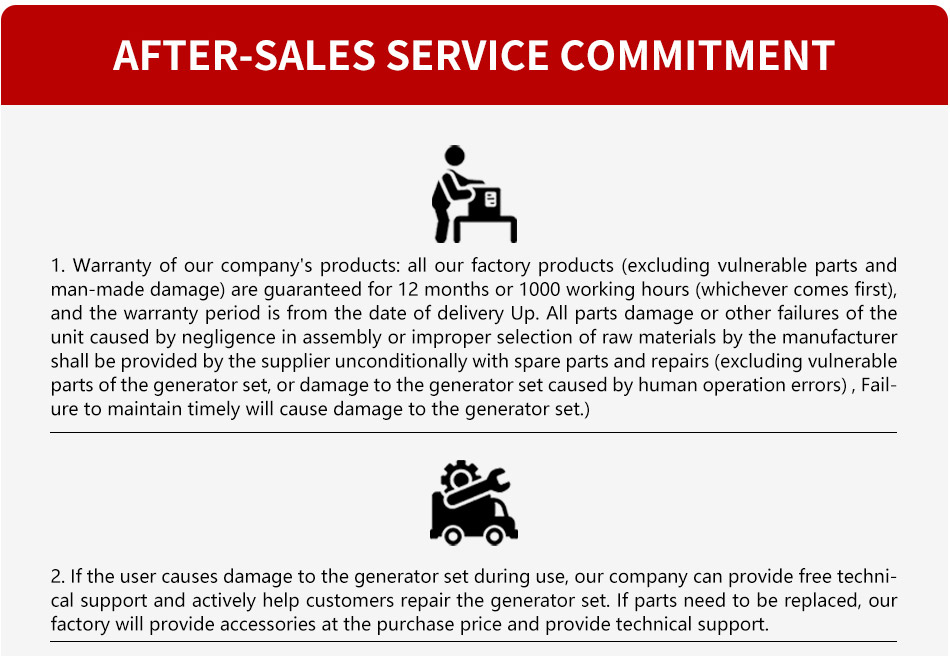 AFTER-SALES SERVICE COMMITMENT

1. Warranty of our company's products: all our factory products (excluding vulnerable parts and man-made damage) are guaranteed for 12 months or 1000 working hours (whichever comes first), and the warranty period is from the date of delivery Up. All parts damage or other failures of the unit caused by negligence in assembly or improper selection of raw materials by the manufacturer shall be provided by the supplier unconditionally with spare parts and repairs (excluding vulnerable parts of the generator set, or damage to the generator set caused by human operation errors) , Failure to maintain timely will cause damage to the generator set.)

2. If the user causes damage to the generator set during use, our company can provide free technical support and actively help customers repair the generator set. If parts need to be replaced, our factory will provide accessories at the purchase price and provide technical support.